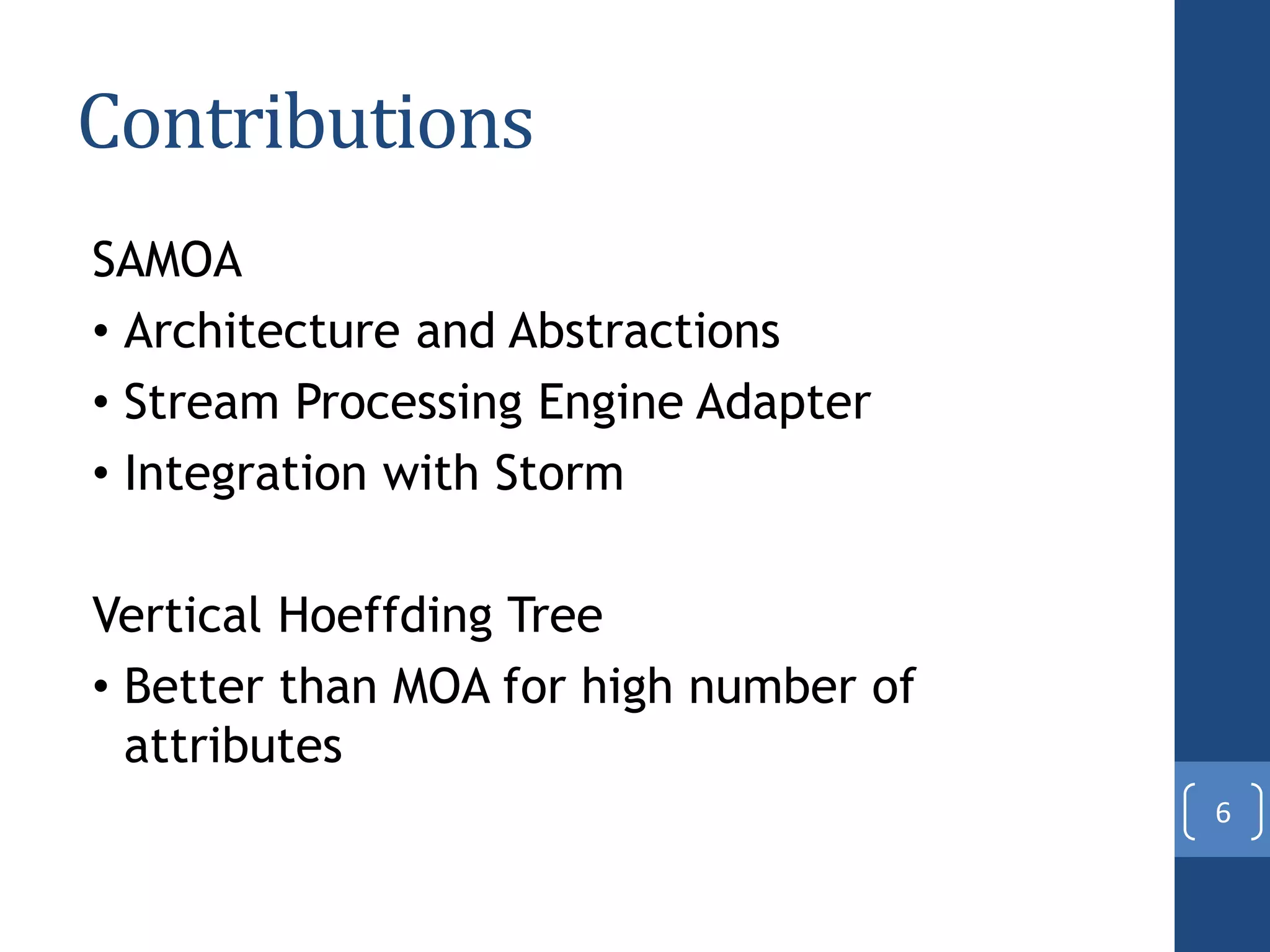 Contributions

SAMOA
• Architecture and Abstractions
• Stream Processing Engine Adapter
• Integration with Storm

Vertical Hoeffding Tree
• Better than MOA for high number of attributes

6